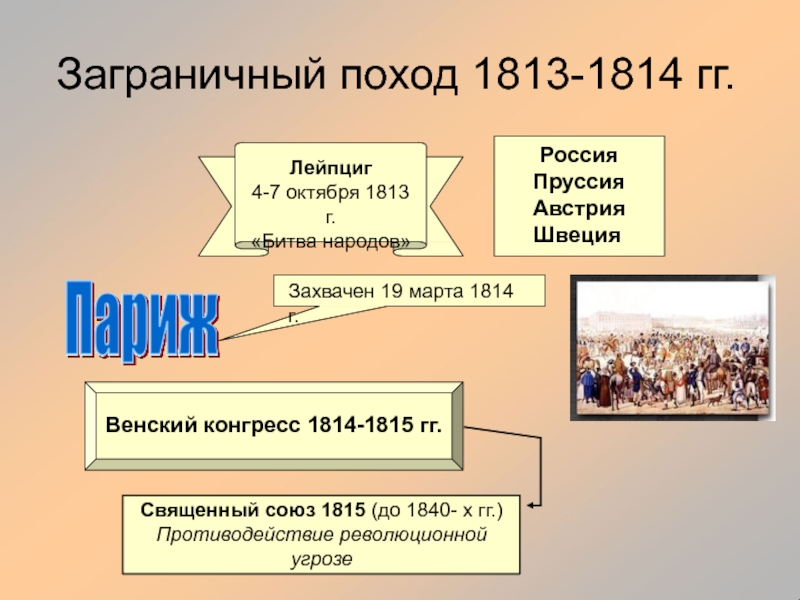 Заграничный поход 1813-1814 гг.

Лейпциг
4-7 октября 1813 г.
«Битва народов»

Россия
Пруссия
Австрия
Швеция

Париж

Захвачен 19 марта 1814 г.

Венский конгресс 1814-1815 гг.

Священный союз 1815 (до 1840- х гг.)
Противодействие революционной угрозе